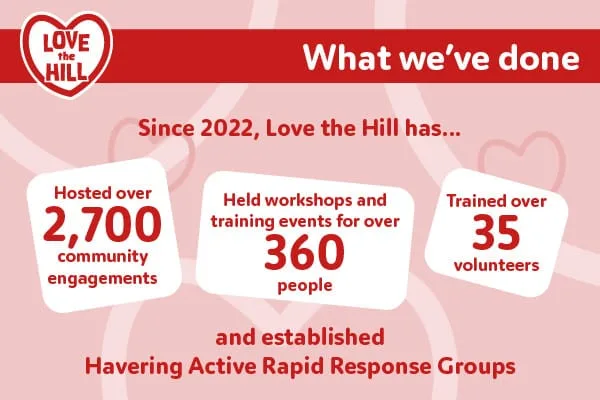 LOVE the HILL

What we've done

Since 2022, Love the Hill has...

Hosted over 2,700 community engagements

Held workshops and training events for over 360 people

Trained over 35 volunteers

and established Havering Active Rapid Response Groups